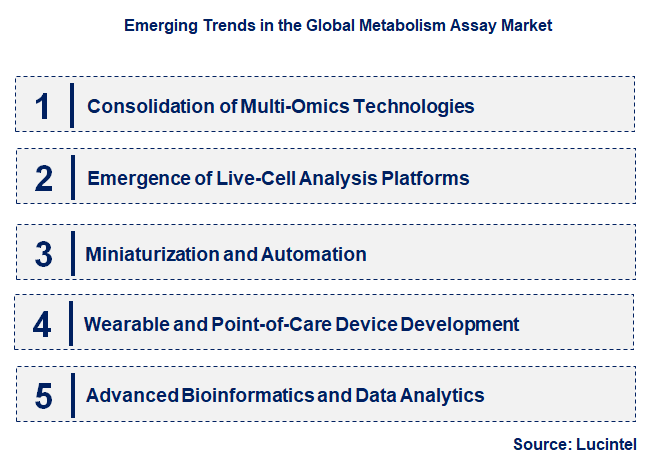 Emerging Trends in the Global Metabolism Assay Market

1 Consolidation of Multi-Omics Technologies

2 Emergence of Live-Cell Analysis Platforms

3 Miniaturization and Automation

4 Wearable and Point-of-Care Device Development

5 Advanced Bioinformatics and Data Analytics

Source: Lucintel